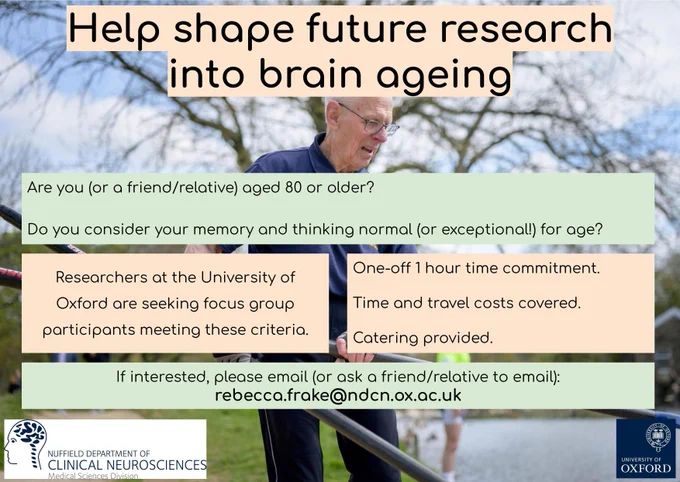 Help shape future research into brain ageing

Are you (or a friend/relative) aged 80 or older?

Do you consider your memory and thinking normal (or exceptional!) for age?

Researchers at the University of Oxford are seeking focus group participants meeting these criteria.

One-off 1 hour time commitment.

Time and travel costs covered.

Catering provided.

If interested, please email (or ask a friend/relative to email):
rebecca.frake@ndcn.ox.ac.uk

NUFFIELD DEPARTMENT OF
CLINICAL NEUROSCIENCES
Medical Sciences Division

UNIVERSITY OF
OXFORD